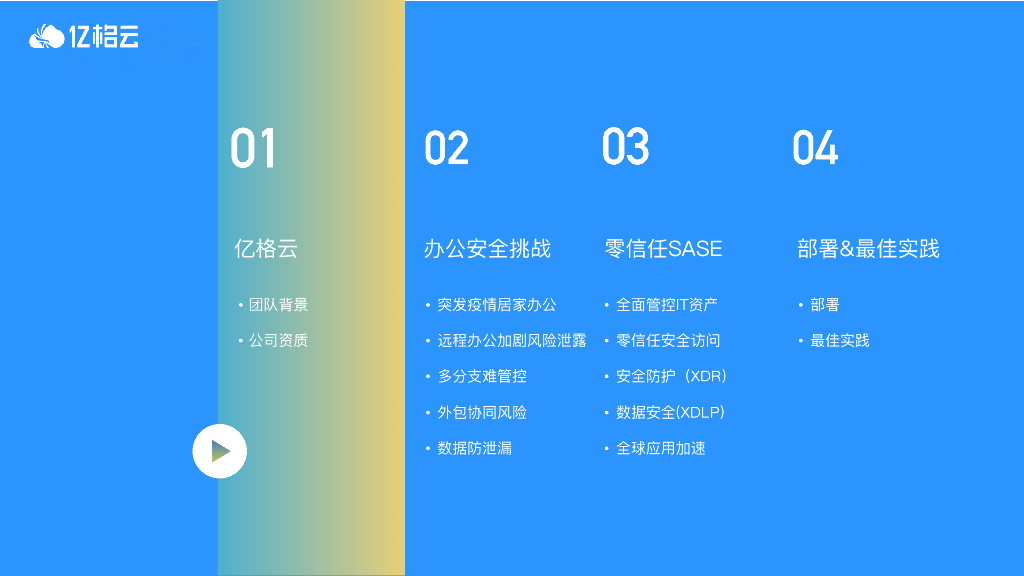 亿格云

01

亿格云

• 团队背景
• 公司资质

02

办公安全挑战

• 突发疫情居家办公
• 远程办公加剧风险泄露
• 多分支难管控
• 外包协同风险
• 数据防泄漏

03

零信任SASE

• 全面管控IT资产
• 零信任安全访问
• 安全防护（XDR）
• 数据安全(XDLP)
• 全球应用加速

04

部署&最佳实践

• 部署
• 最佳实践